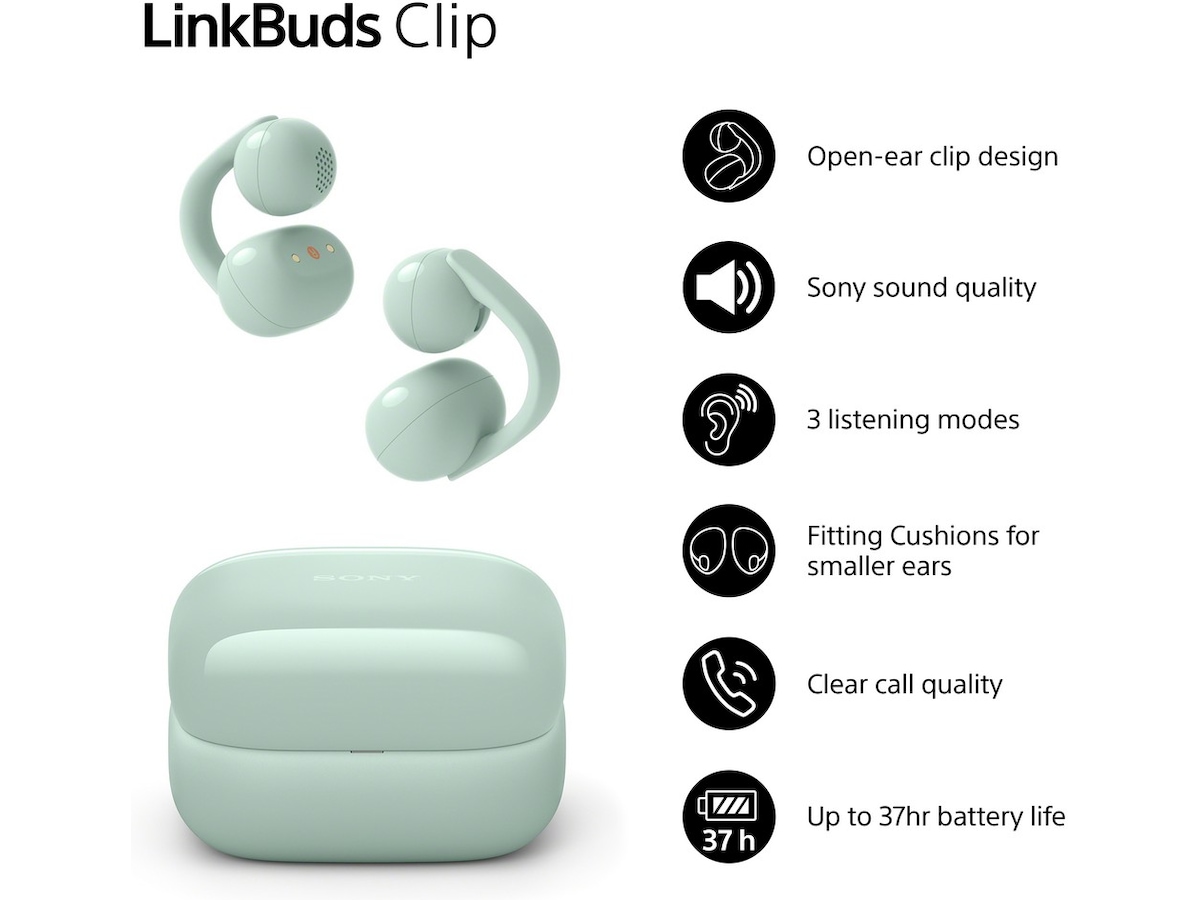 LinkBuds Clip

SONY

Open-ear clip design

Sony sound quality

3 listening modes

Fitting Cushions for smaller ears

Clear call quality

37 h

Up to 37hr battery life